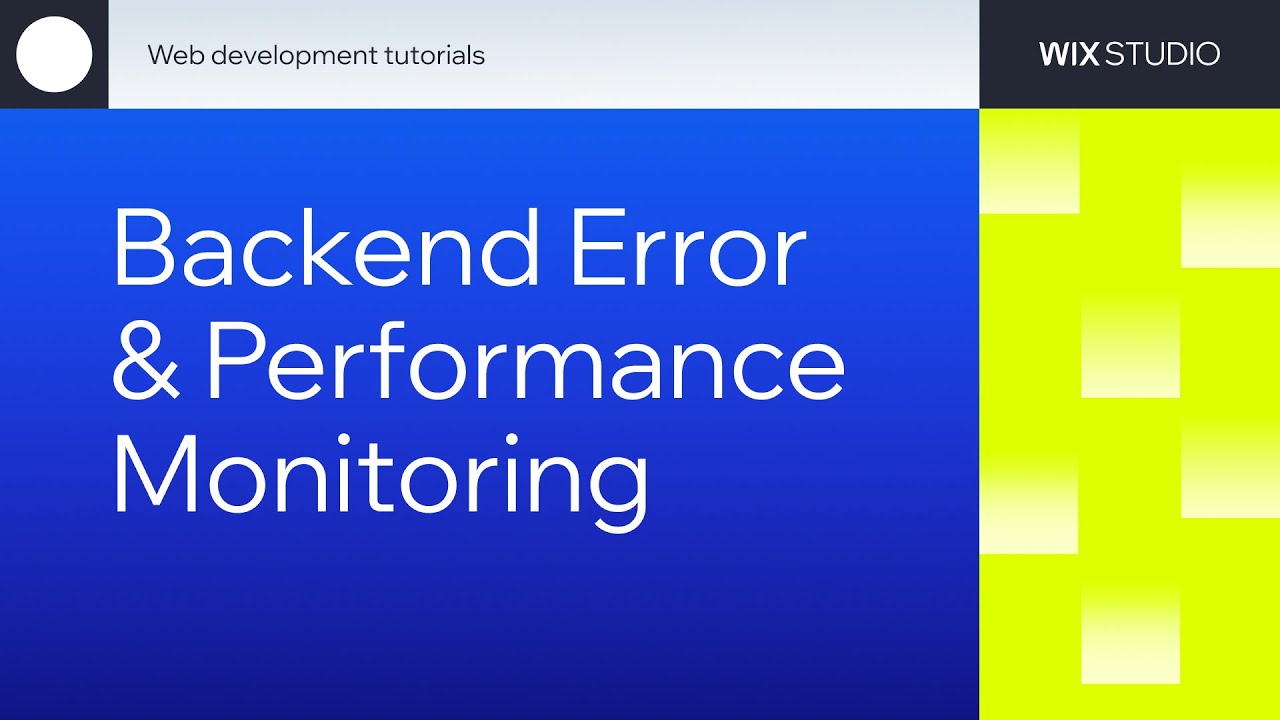 Web development tutorials

WIX STUDIO

Backend Error & Performance Monitoring